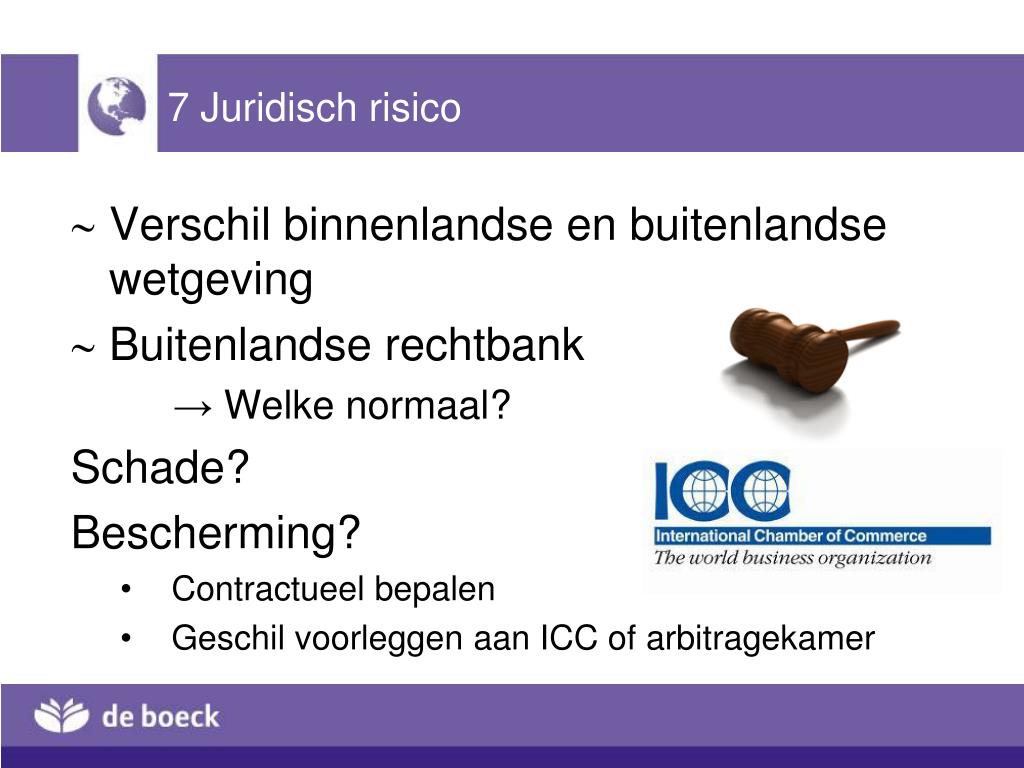 7 Juridisch risico

~ Verschil binnenlandse en buitenlandse wetgeving

~ Buitenlandse rechtbank

→ Welke normaal?

Schade?

Bescherming?

• Contractueel bepalen

• Geschil voorleggen aan ICC of arbitragekamer

ICC
International Chamber of Commerce
The world business organization

de boeck